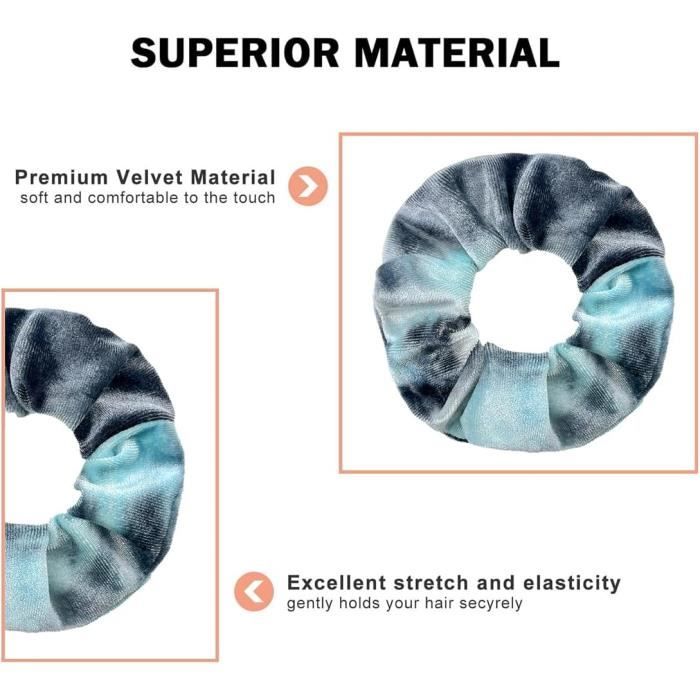 SUPERIOR MATERIAL

Premium Velvet Material
soft and comfortable to the touch

Excellent stretch and elasticity
gently holds your hair secyrely